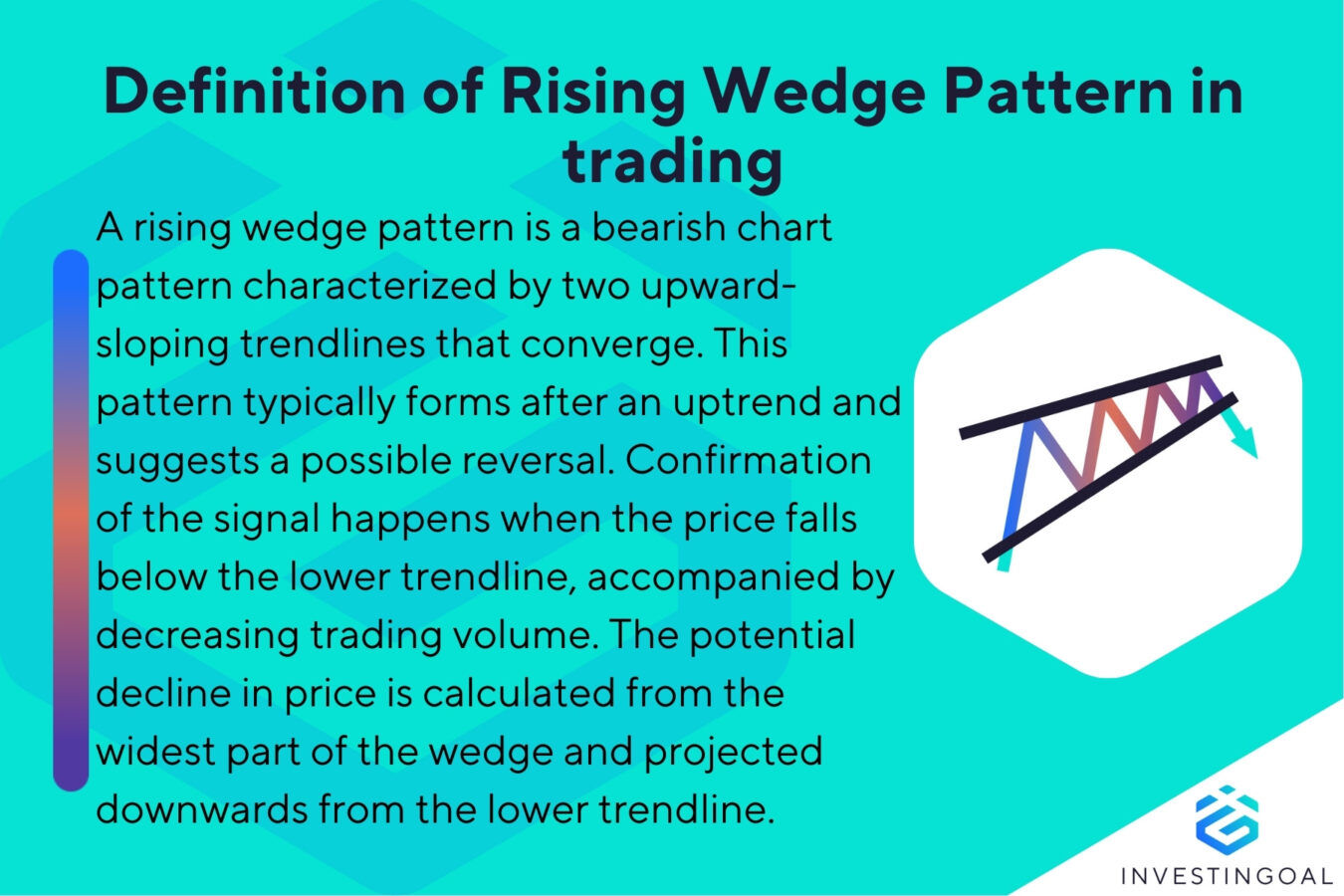 Definition of Rising Wedge Pattern in trading

A rising wedge pattern is a bearish chart pattern characterized by two upward-sloping trendlines that converge. This pattern typically forms after an uptrend and suggests a possible reversal. Confirmation of the signal happens when the price falls below the lower trendline, accompanied by decreasing trading volume. The potential decline in price is calculated from the widest part of the wedge and projected downwards from the lower trendline.

INVESTINGOAL